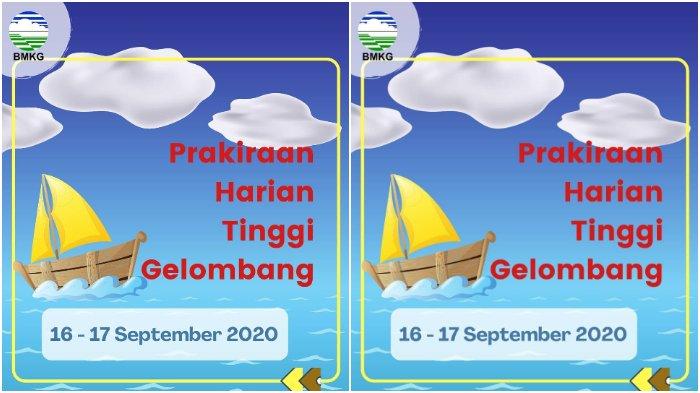 BMKG

Prakiraan Harian Tinggi Gelombang

16 - 17 September 2020

BMKG

Prakiraan Harian Tinggi Gelombang

16 - 17 September 2020